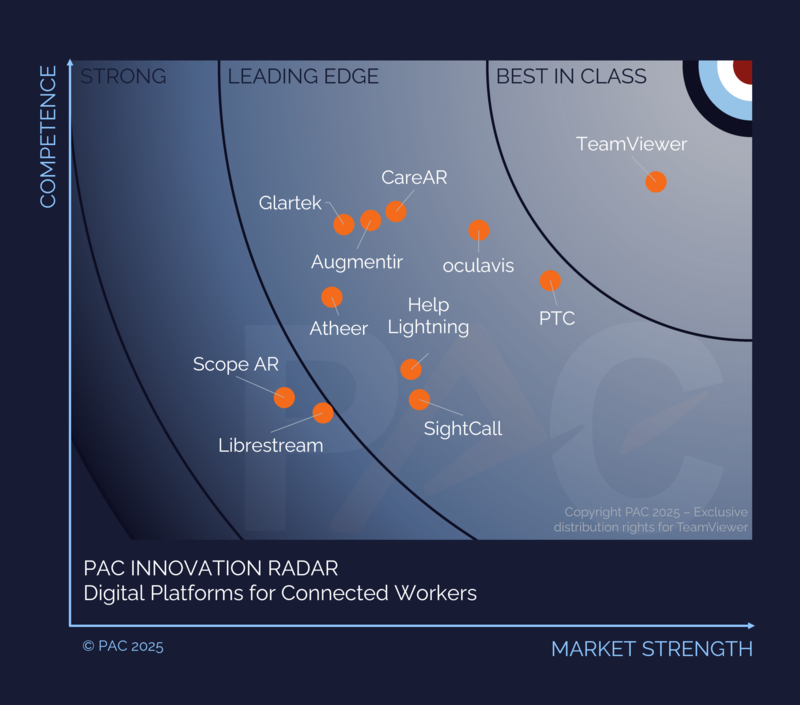 COMPETENCE

STRONG
LEADING EDGE
BEST IN CLASS

TeamViewer
CareAR
Glartek
Augmentir
oculavis
PTC
Atheer
Help Lightning
Scope AR
Librestream
SightCall

PAC

Copyright PAC 2025 – Exclusive distribution rights for TeamViewer

PAC INNOVATION RADAR
Digital Platforms for Connected Workers

© PAC 2025

MARKET STRENGTH